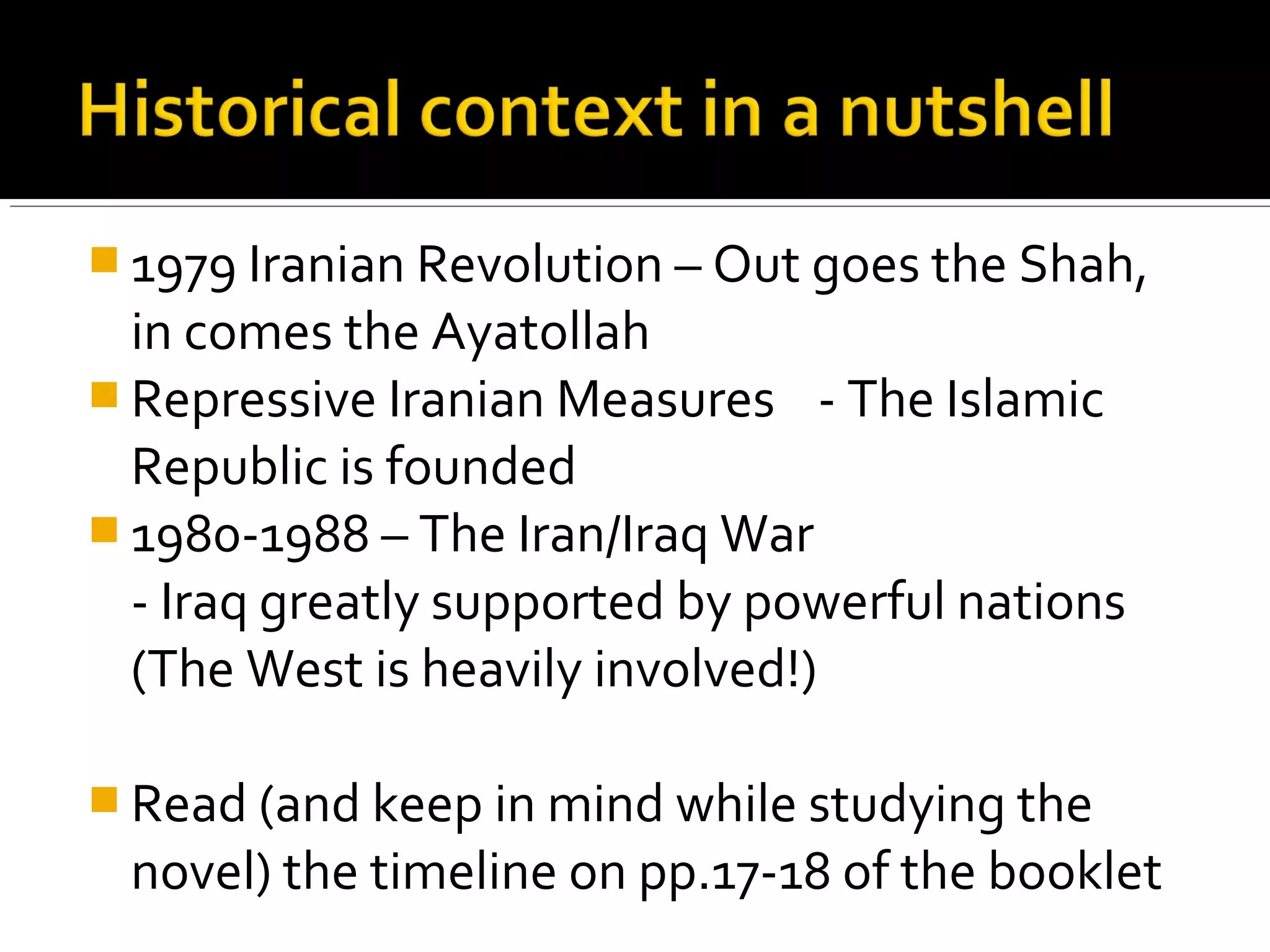 Historical context in a nutshell

1979 Iranian Revolution – Out goes the Shah, in comes the Ayatollah

Repressive Iranian Measures - The Islamic Republic is founded

1980-1988 – The Iran/Iraq War
- Iraq greatly supported by powerful nations (The West is heavily involved!)

Read (and keep in mind while studying the novel) the timeline on pp.17-18 of the booklet